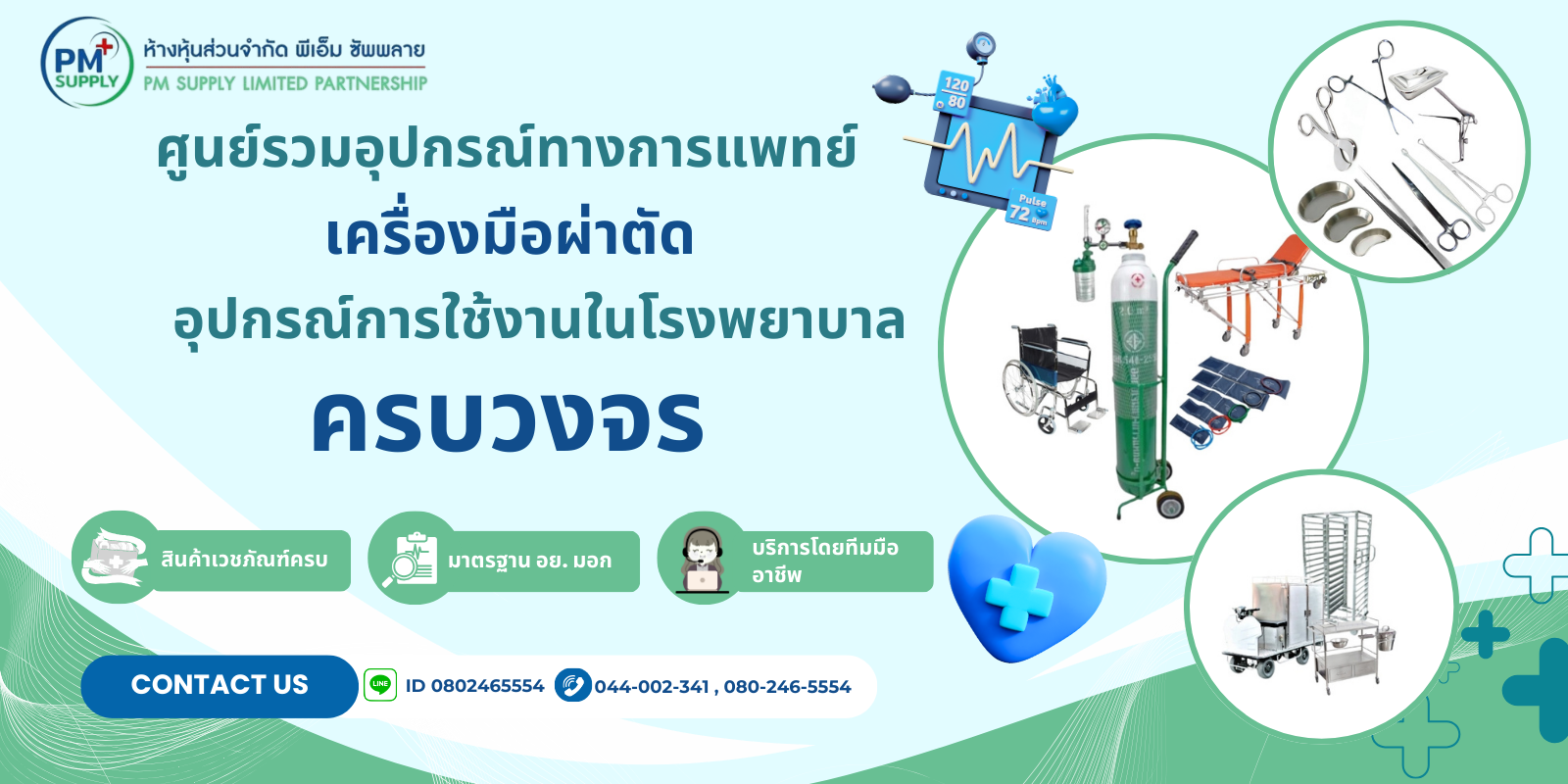 PM SUPPLY

ห้างหุ้นส่วนจำกัด พีเอ็ม ซัพพลาย
PM SUPPLY LIMITED PARTNERSHIP

ศูนย์รวมอุปกรณ์ทางการแพทย์
เครื่องมือผ่าตัด
อุปกรณ์การใช้งานในโรงพยาบาล
ครบวงจร

120
80
Pulse
72 Bpm

สินค้าเวชภัณฑ์ครบ

มาตรฐาน อย. มอก

บริการโดยทีมมืออาชีพ

CONTACT US

LINE ID 0802465554

044-002-341 , 080-246-5554